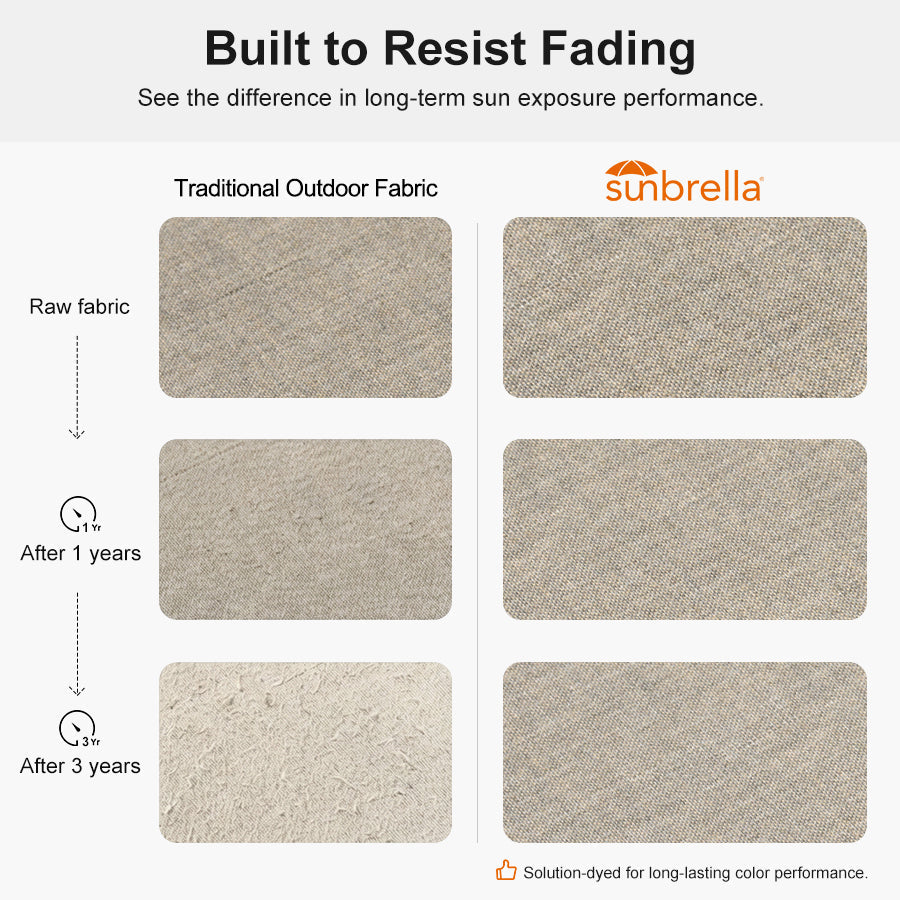 Built to Resist Fading

See the difference in long-term sun exposure performance.

Traditional Outdoor Fabric

sunbrella®

Raw fabric

1 Yr

After 1 years

3 Yr

After 3 years

Solution-dyed for long-lasting color performance.